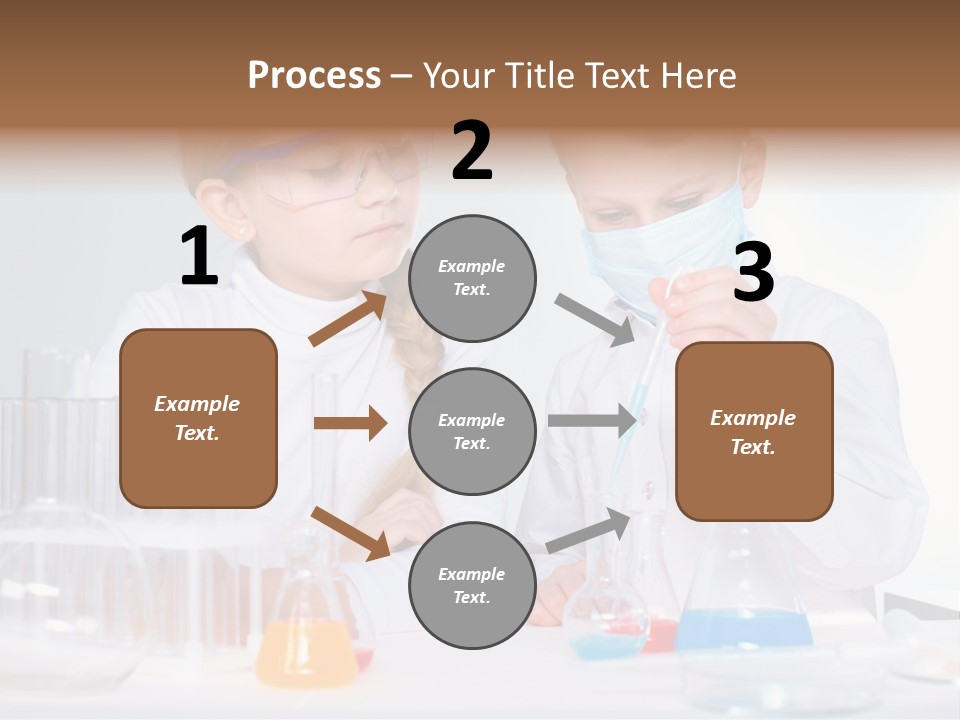 Process – Your Title Text Here

1

Example Text.

2

Example Text.

Example Text.

Example Text.

3

Example Text.